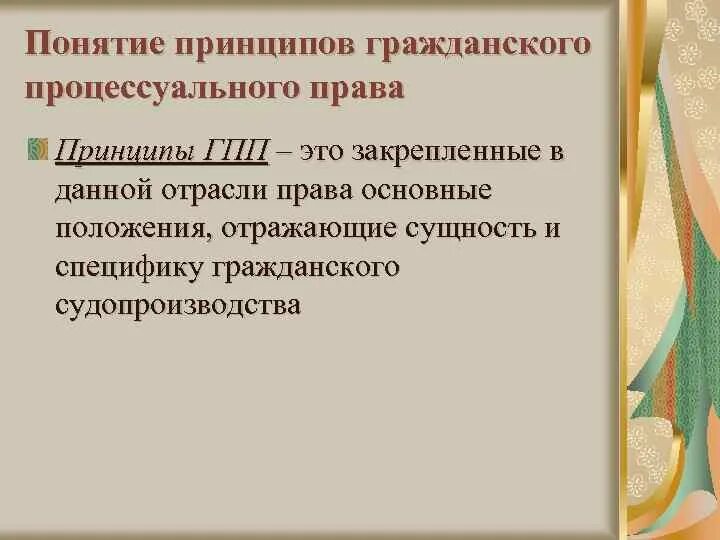 Понятие принципов гражданского процессуального права

Принципы ГПП – это закрепленные в данной отрасли права основные положения, отражающие сущность и специфику гражданского судопроизводства